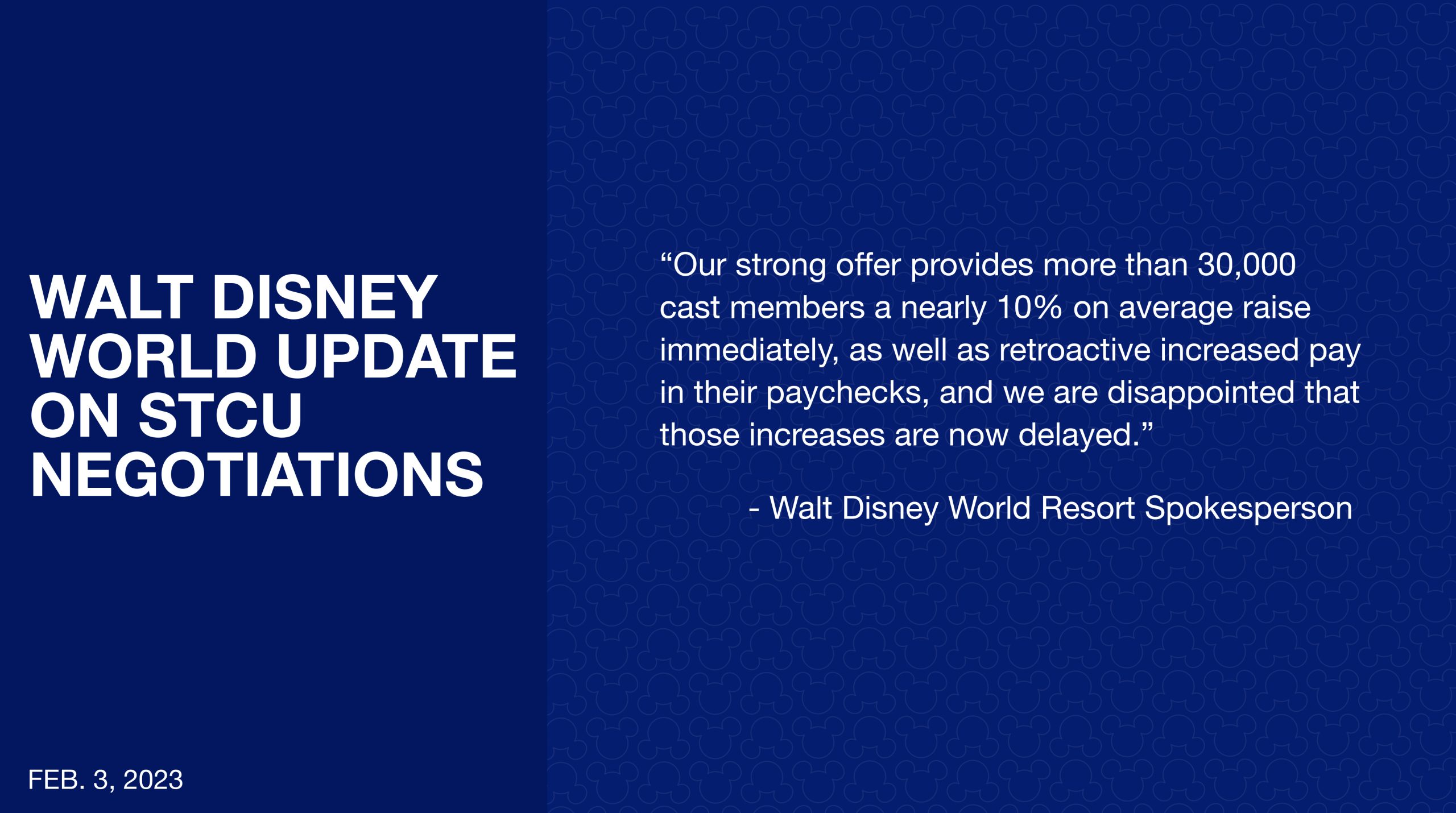 WALT DISNEY WORLD UPDATE ON STCU NEGOTIATIONS

FEB. 3, 2023

“Our strong offer provides more than 30,000 cast members a nearly 10% on average raise immediately, as well as retroactive increased pay in their paychecks, and we are disappointed that those increases are now delayed.”

- Walt Disney World Resort Spokesperson